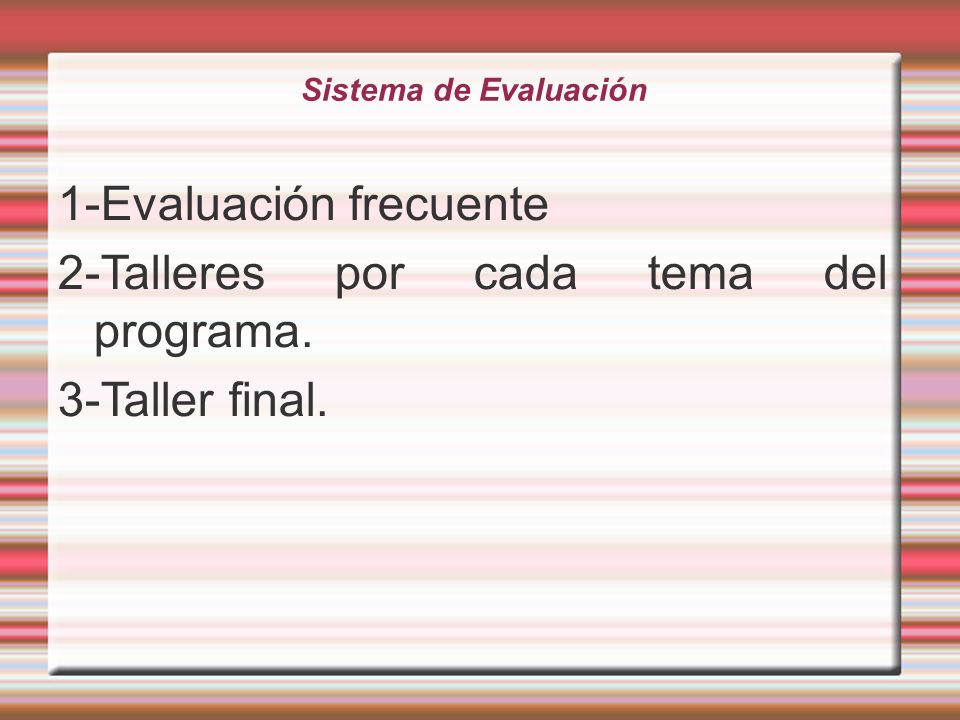 Sistema de Evaluación

1-Evaluación frecuente

2-Talleres por cada tema del programa.

3-Taller final.